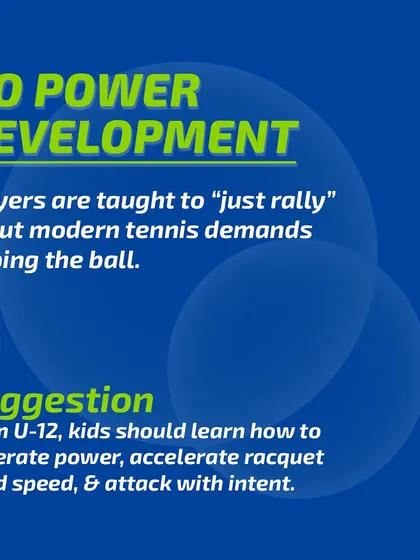 O POWER
EVELOPMENT

yers are taught to “just rally” ut modern tennis demands ping the ball.

ggestion
n U-12, kids should learn how to erate power, accelerate racquet d speed, & attack with intent.